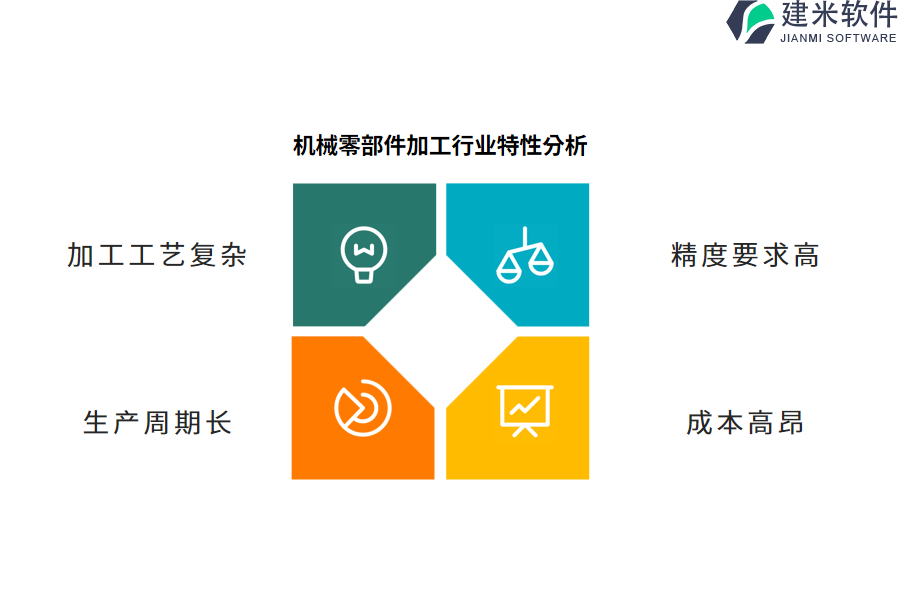 建米软件
JIANMI SOFTWARE

机械零部件加工行业特性分析

加工工艺复杂

精度要求高

生产周期长

成本高昂